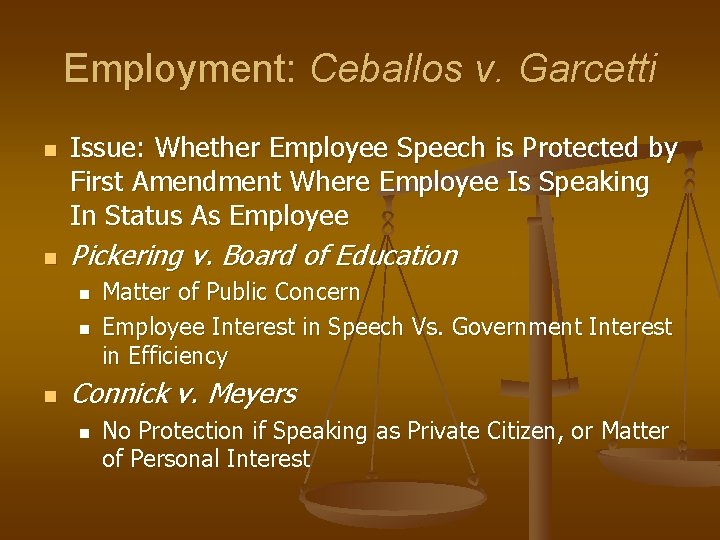 Employment: Ceballos v. Garcetti

- Issue: Whether Employee Speech is Protected by First Amendment Where Employee Is Speaking In Status As Employee
- Pickering v. Board of Education
  - Matter of Public Concern
  - Employee Interest in Speech Vs. Government Interest in Efficiency
- Connick v. Meyers
  - No Protection if Speaking as Private Citizen, or Matter of Personal Interest